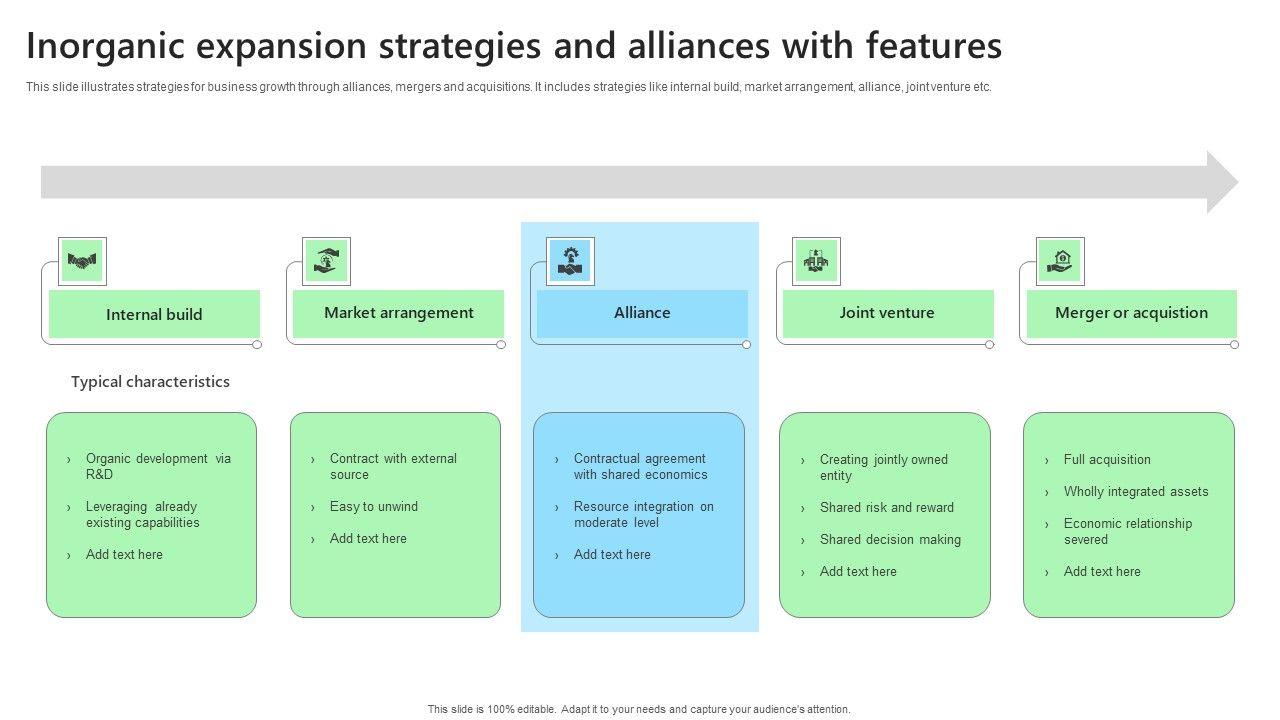 Inorganic expansion strategies and alliances with features

This slide illustrates strategies for business growth through alliances, mergers and acquisitions. It includes strategies like internal build, market arrangement, alliance, joint venture etc.

Internal build

Market arrangement

Alliance

Joint venture

Merger or acquistion

Typical characteristics

› Organic development via R&D
› Leveraging already existing capabilities
› Add text here

› Contract with external source
› Easy to unwind
› Add text here

› Contractual agreement with shared economics
› Resource integration on moderate level
› Add text here

› Creating jointly owned entity
› Shared risk and reward
› Shared decision making
› Add text here

› Full acquisition
› Wholly integrated assets
› Economic relationship severed
› Add text here

This slide is 100% editable. Adapt it to your needs and capture your audience's attention.